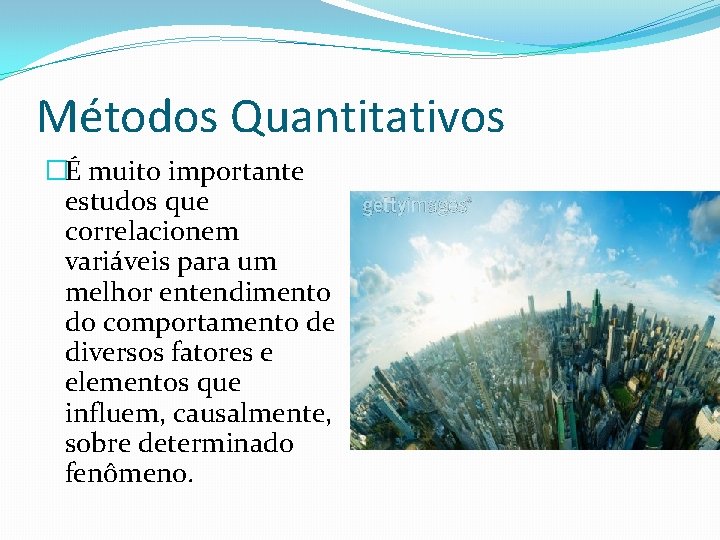 Métodos Quantitativos

É muito importante estudos que correlacionem variáveis para um melhor entendimento do comportamento de diversos fatores e elementos que influem, causalmente, sobre determinado fenômeno.

gettyimages